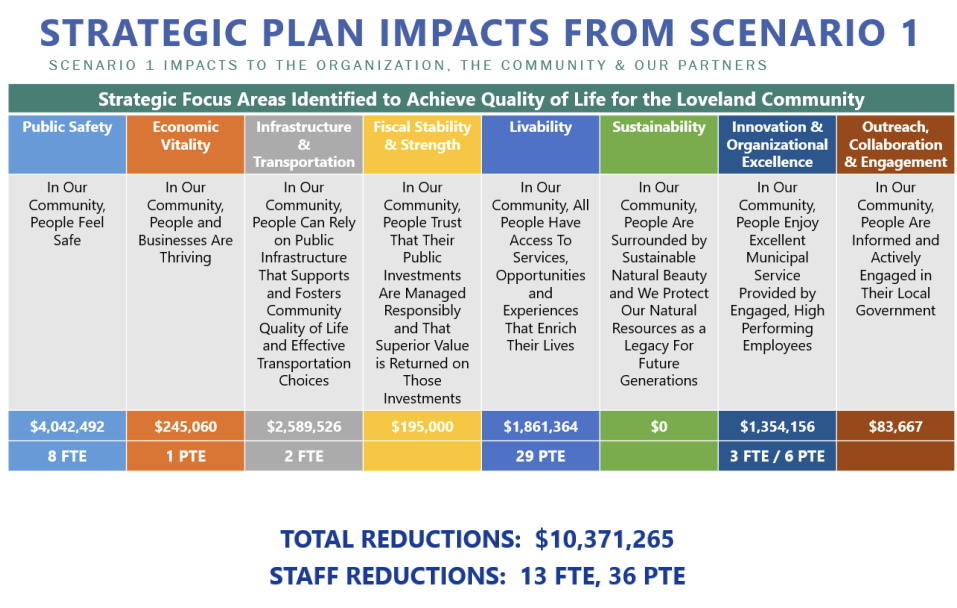 STRATEGIC PLAN IMPACTS FROM SCENARIO 1

SCENARIO 1 IMPACTS TO THE ORGANIZATION, THE COMMUNITY & OUR PARTNERS

Strategic Focus Areas Identified to Achieve Quality of Life for the Loveland Community

| Public Safety | Economic Vitality | Infrastructure & Transportation | Fiscal Stability & Strength | Livability | Sustainability | Innovation & Organizational Excellence | Outreach, Collaboration & Engagement |
|---|---|---|---|---|---|---|---|
| In Our Community, People Feel Safe | In Our Community, People and Businesses Are Thriving | In Our Community, People Can Rely on Public Infrastructure That Supports and Fosters Community Quality of Life and Effective Transportation Choices | In Our Community, People Trust That Their Public Investments Are Managed Responsibly and That Superior Value is Returned on Those Investments | In Our Community, All People Have Access To Services, Opportunities and Experiences That Enrich Their Lives | In Our Community, People Are Surrounded by Sustainable Natural Beauty and We Protect Our Natural Resources as a Legacy For Future Generations | In Our Community, People Enjoy Excellent Municipal Service Provided by Engaged, High Performing Employees | In Our Community, People Are Informed and Actively Engaged in Their Local Government |
| $4,042,492 | $245,060 | $2,589,526 | $195,000 | $1,861,364 | $0 | $1,354,156 | $83,667 |
| 8 FTE | 1 PTE | 2 FTE | | 29 PTE | | 3 FTE / 6 PTE | |

TOTAL REDUCTIONS: $10,371,265

STAFF REDUCTIONS: 13 FTE, 36 PTE